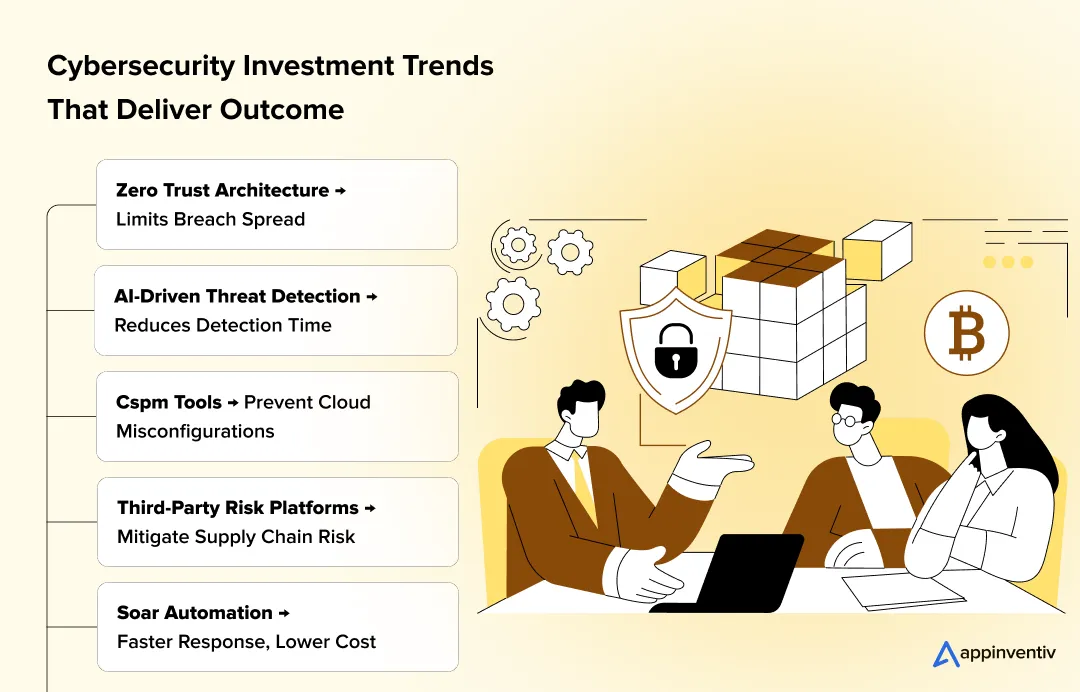 Cybersecurity Investment Trends That Deliver Outcome

Zero Trust Architecture → Limits Breach Spread

AI-Driven Threat Detection → Reduces Detection Time

Cspm Tools → Prevent Cloud Misconfigurations

Third-Party Risk Platforms → Mitigate Supply Chain Risk

Soar Automation → Faster Response, Lower Cost

appinventiv